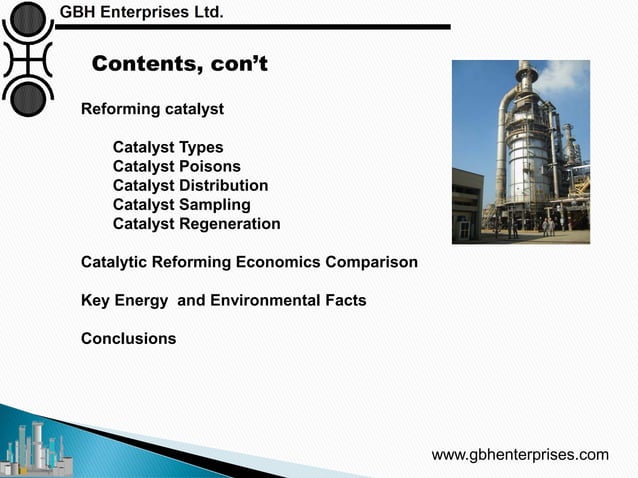 GBH Enterprises Ltd.

Contents, con't

Reforming catalyst

Catalyst Types
Catalyst Poisons
Catalyst Distribution
Catalyst Sampling
Catalyst Regeneration

Catalytic Reforming Economics Comparison

Key Energy and Environmental Facts

Conclusions

www.gbhenterprises.com